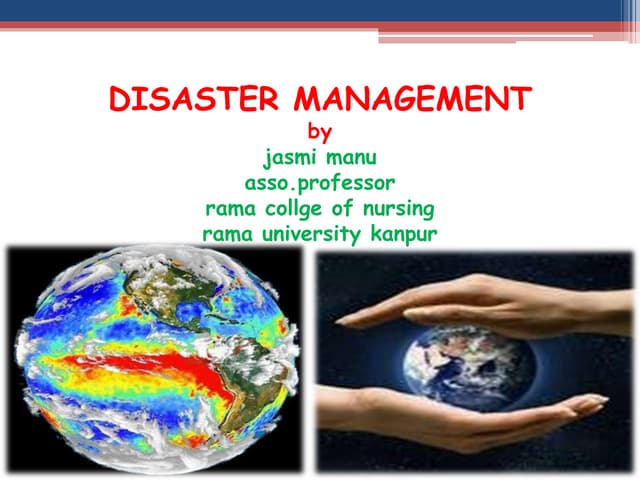 DISASTER MANAGEMENT
by
jasmi manu
asso.professor
rama collge of nursing
rama university kanpur